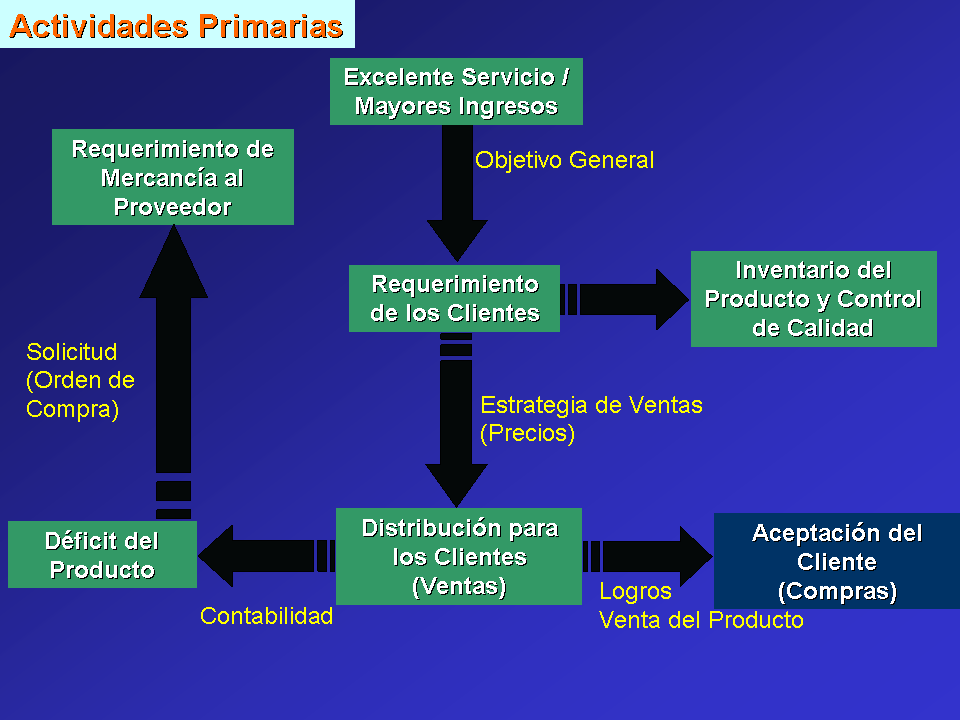 Actividades Primarias

Excelente Servicio / Mayores Ingresos

Objetivo General

Requerimiento de Mercancía al Proveedor

Requerimiento de los Clientes

Inventario del Producto y Control de Calidad

Solicitud (Orden de Compra)

Estrategia de Ventas (Precios)

Déficit del Producto

Distribución para los Clientes (Ventas)

Aceptación del Cliente (Compras)

Contabilidad

Logros
Venta del Producto